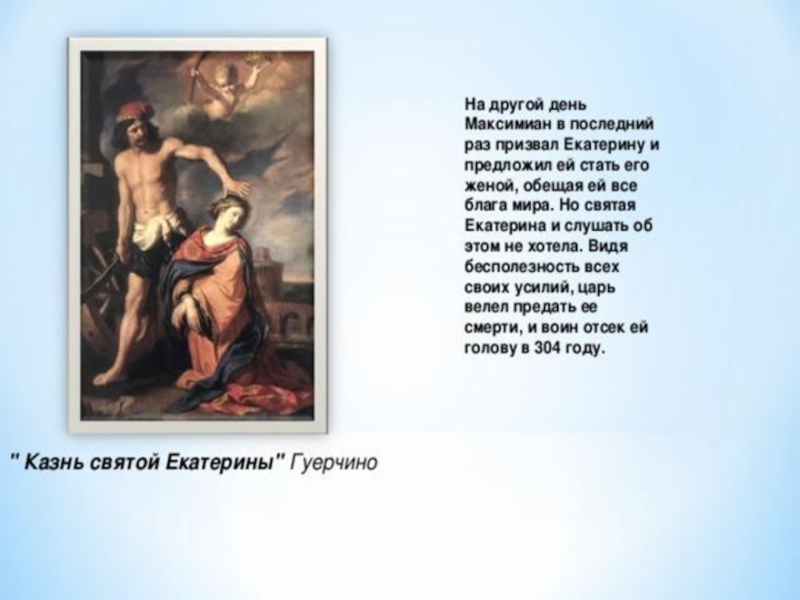 На другой день Максимиан в последний раз призвал Екатерину и предложил ей стать его женой, обещая ей все блага мира. Но святая Екатерина и слушать об этом не хотела. Видя бесполезность всех своих усилий, царь велел предать ее смерти, и воин отсек ей голову в 304 году.

" Казнь святой Екатерины" Гуерчино